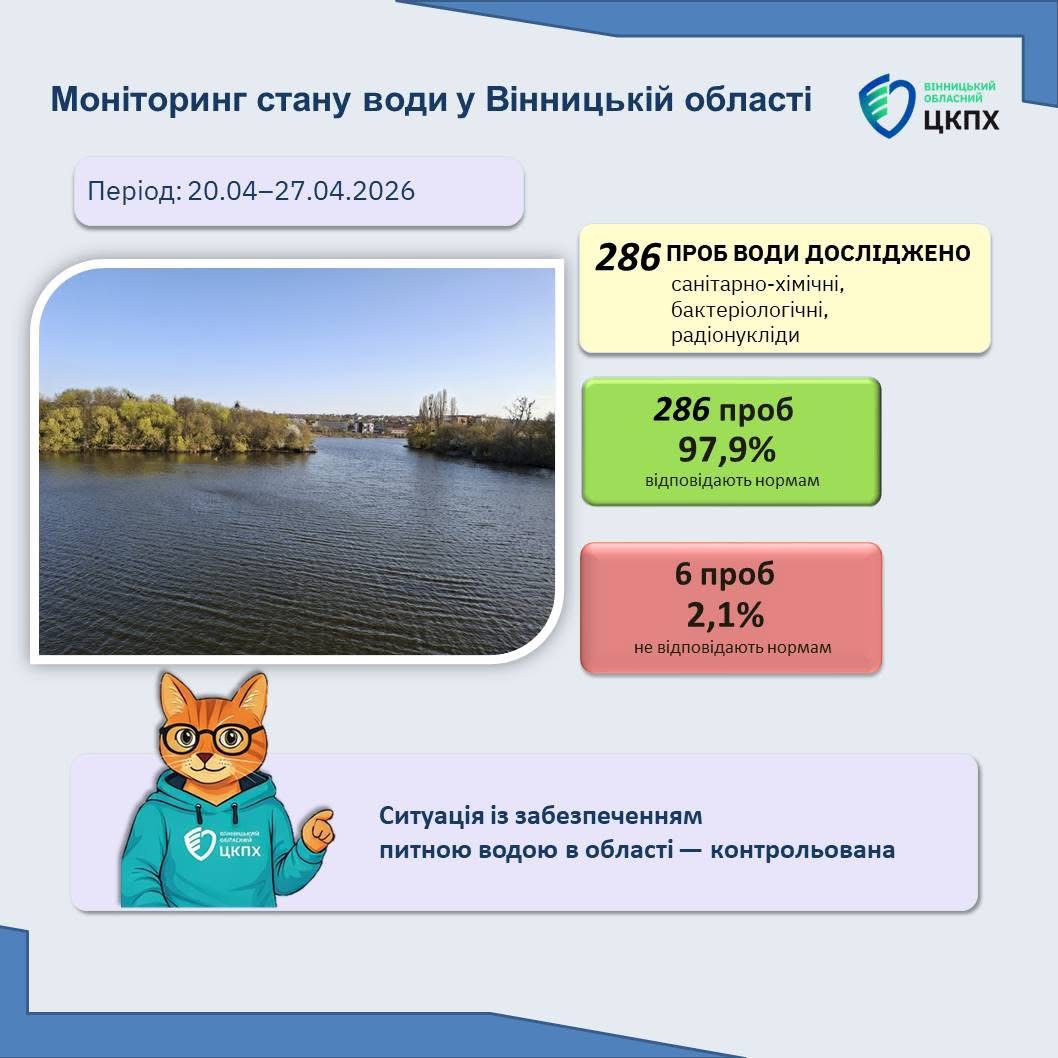 Моніторинг стану води у Вінницькій області

ВІННИЦЬКИЙ ОБЛАСНИЙ ЦКПХ

Період: 20.04–27.04.2026

286 ПРОБ ВОДИ ДОСЛІДЖЕНО
санітарно-хімічні,
бактеріологічні,
радіонукліди

286 проб
97,9%
відповідають нормам

6 проб
2,1%
не відповідають нормам

ВІННИЦЬКИЙ ОБЛАСНИЙ ЦКПХ

Ситуація із забезпеченням питною водою в області — контрольована